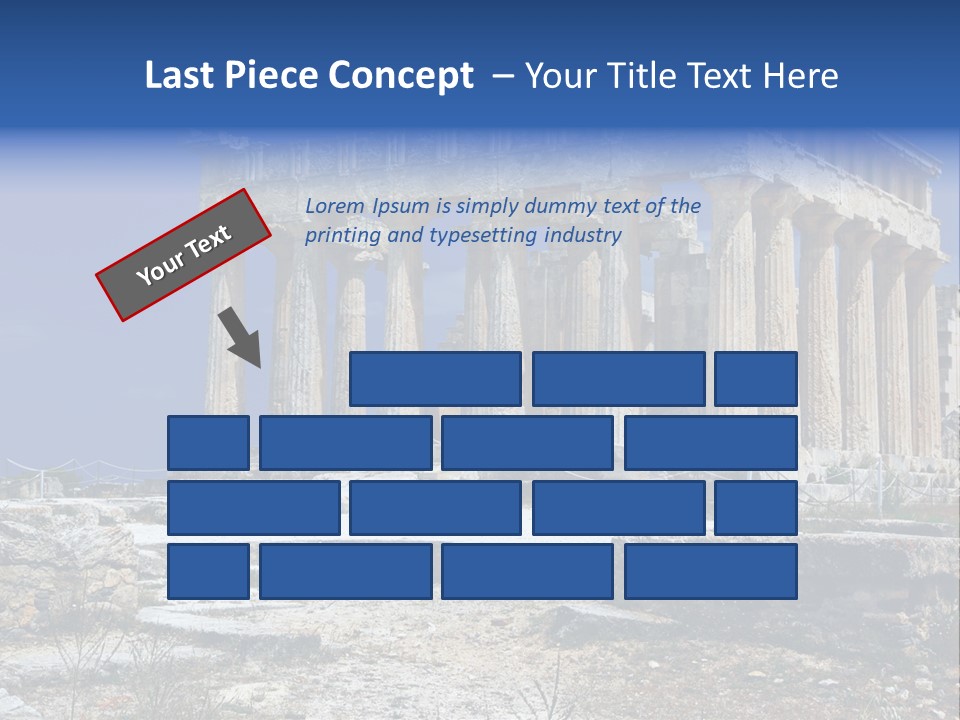 Last Piece Concept – Your Title Text Here

Your Text

Lorem Ipsum is simply dummy text of the printing and typesetting industry